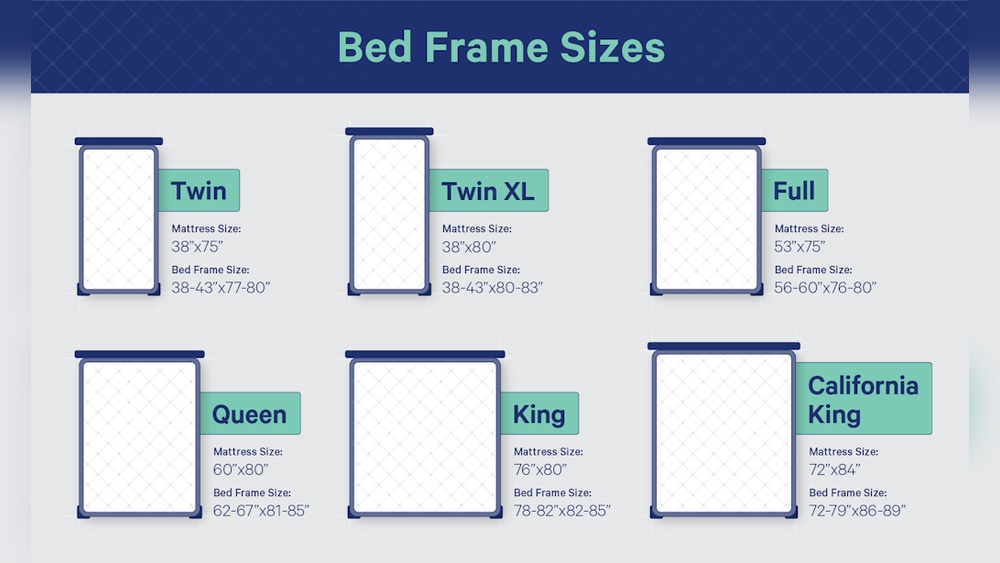 Bed Frame Sizes

Twin
Mattress Size:
38"x75"
Bed Frame Size:
38-43"x77-80"

Twin XL
Mattress Size:
38"x80"
Bed Frame Size:
38-43"x80-83"

Full
Mattress Size:
53"x75"
Bed Frame Size:
56-60"x76-80"

Queen
Mattress Size:
60"x80"
Bed Frame Size:
62-67"x81-85"

King
Mattress Size:
76"x80"
Bed Frame Size:
78-82"x82-85"

California King
Mattress Size:
72"x84"
Bed Frame Size:
72-79"x86-89"